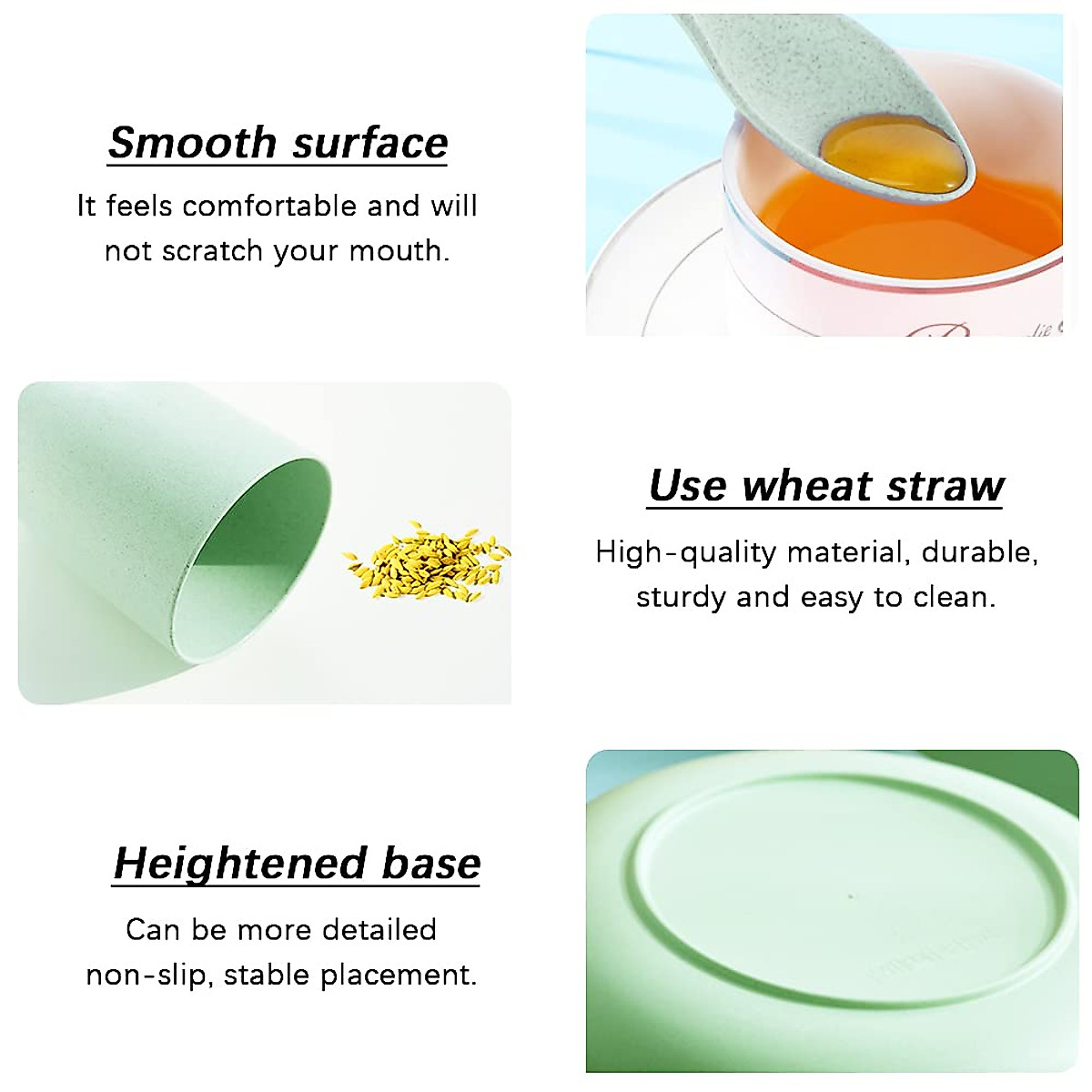 Smooth surface

It feels comfortable and will not scratch your mouth.

Use wheat straw

High-quality material, durable, sturdy and easy to clean.

Heightened base

Can be more detailed non-slip, stable placement.